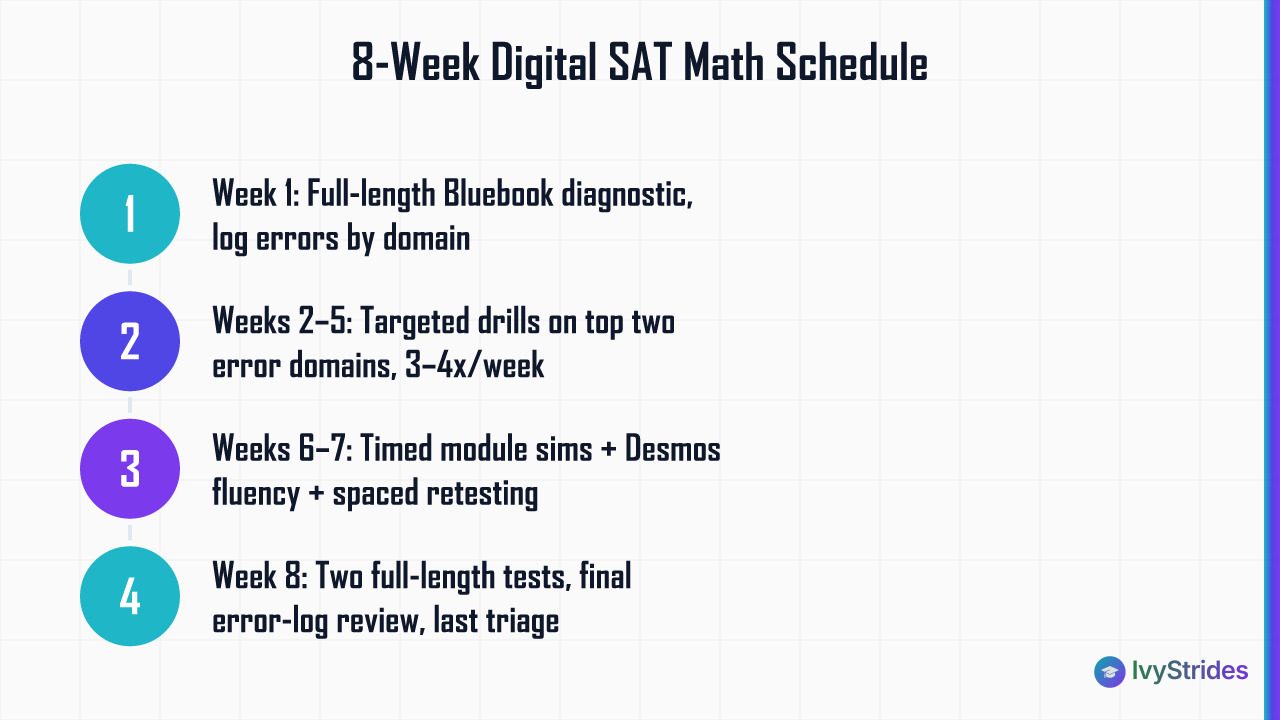 8-Week Digital SAT Math Schedule

1

Week 1: Full-length Bluebook diagnostic, log errors by domain

2

Weeks 2–5: Targeted drills on top two error domains, 3–4x/week

3

Weeks 6–7: Timed module sims + Desmos fluency + spaced retesting

4

Week 8: Two full-length tests, final error-log review, last triage

IvyStrides